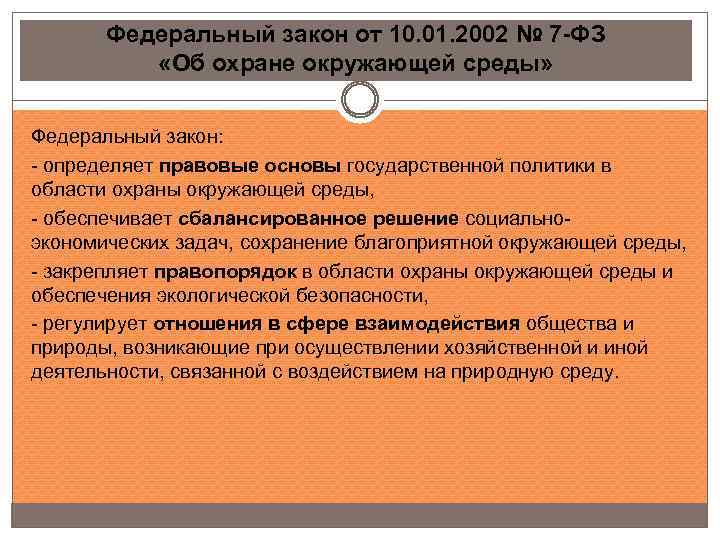 Федеральный закон от 10.01.2002 № 7-ФЗ «Об охране окружающей среды»

Федеральный закон:

- определяет правовые основы государственной политики в области охраны окружающей среды,

- обеспечивает сбалансированное решение социально-экономических задач, сохранение благоприятной окружающей среды,

- закрепляет правопорядок в области охраны окружающей среды и обеспечения экологической безопасности,

- регулирует отношения в сфере взаимодействия общества и природы, возникающие при осуществлении хозяйственной и иной деятельности, связанной с воздействием на природную среду.